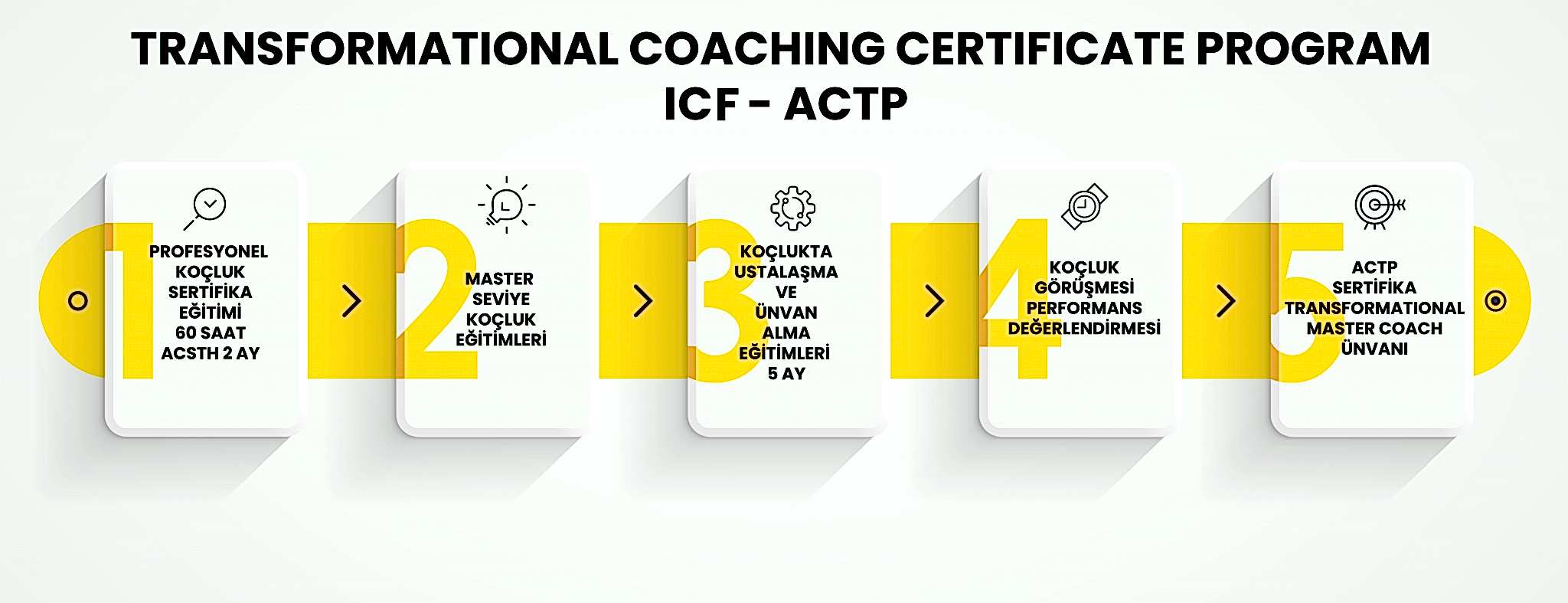 TRANSFORMATIONAL COACHING CERTIFICATE PROGRAM
ICF - ACTP

1
PROFESYONEL KOÇLUK SERTİFİKA EĞİTİMİ 60 SAAT ACSTH 2 AY

2
MASTER SEVİYE KOÇLUK EĞİTİMLERİ

3
KOÇLUKTA USTALAŞMA VE ÜNVAN ALMA EĞİTİMLERİ 5 AY

4
KOÇLUK GÖRÜŞMESİ PERFORMANS DEĞERLENDİRMESİ

5
ACTP SERTİFİKA TRANSFORMATIONAL MASTER COACH ÜNVANI